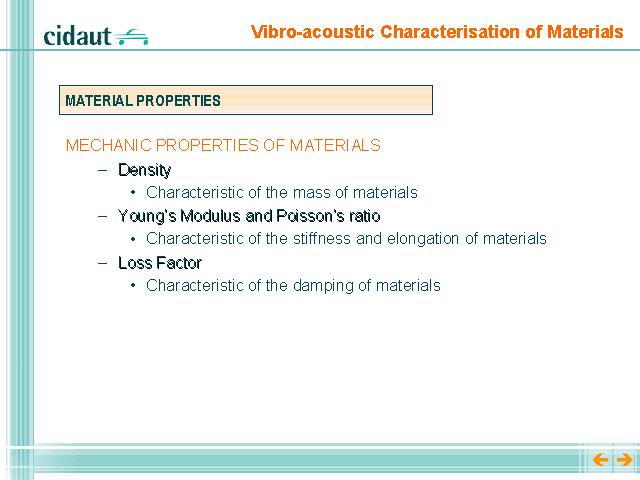 cidaut

Vibro-acoustic Characterisation of Materials

MATERIAL PROPERTIES

MECHANIC PROPERTIES OF MATERIALS

– Density
 • Characteristic of the mass of materials
– Young's Modulus and Poisson's ratio
 • Characteristic of the stiffness and elongation of materials
– Loss Factor
 • Characteristic of the damping of materials